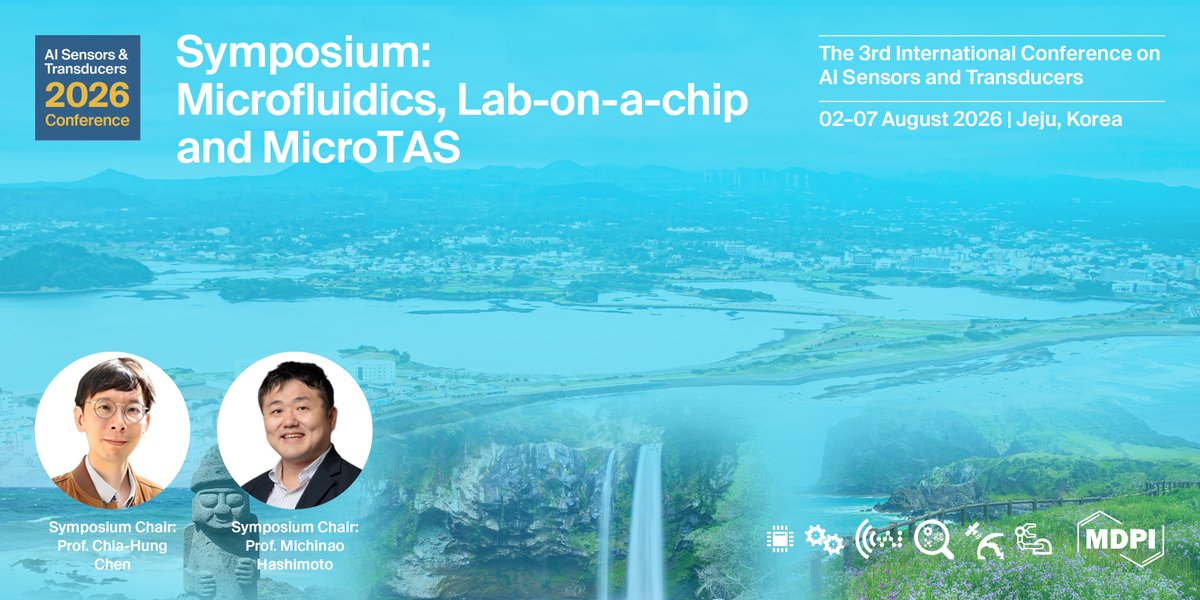 AI Sensors & Transducers
2026
Conference

Symposium: Microfluidics, Lab-on-a-chip and MicroTAS

The 3rd International Conference on AI Sensors and Transducers

02–07 August 2026 | Jeju, Korea

Symposium Chair: Prof. Chia-Hung Chen

Symposium Chair: Prof. Michinao Hashimoto

MDPI